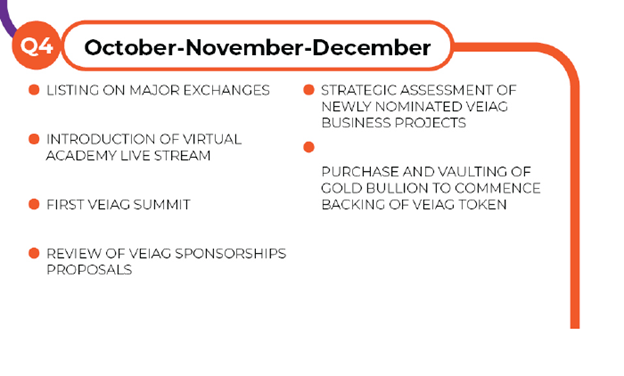 Q4 October-November-December

LISTING ON MAJOR EXCHANGES

INTRODUCTION OF VIRTUAL ACADEMY LIVE STREAM

FIRST VEIAG SUMMIT

REVIEW OF VEIAG SPONSORSHIPS PROPOSALS

STRATEGIC ASSESSMENT OF NEWLY NOMINATED VEIAG BUSINESS PROJECTS

PURCHASE AND VAULTING OF GOLD BULLION TO COMMENCE BACKING OF VEIAG TOKEN